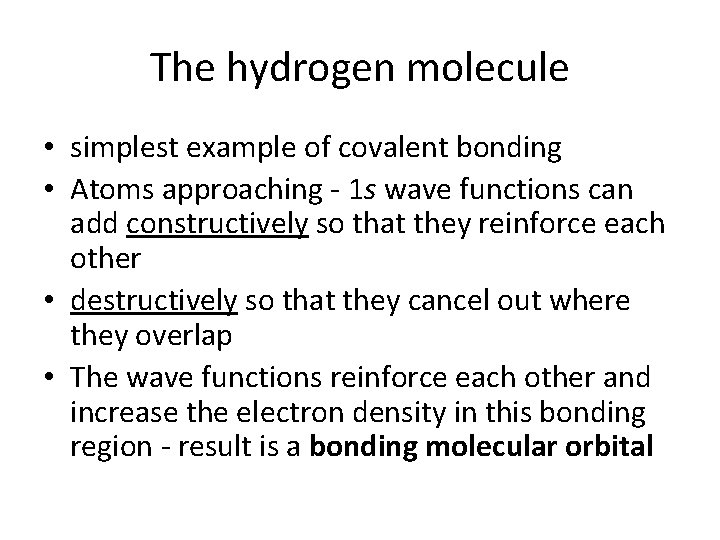 The hydrogen molecule

• simplest example of covalent bonding
• Atoms approaching - 1s wave functions can add constructively so that they reinforce each other
• destructively so that they cancel out where they overlap
• The wave functions reinforce each other and increase the electron density in this bonding region - result is a bonding molecular orbital